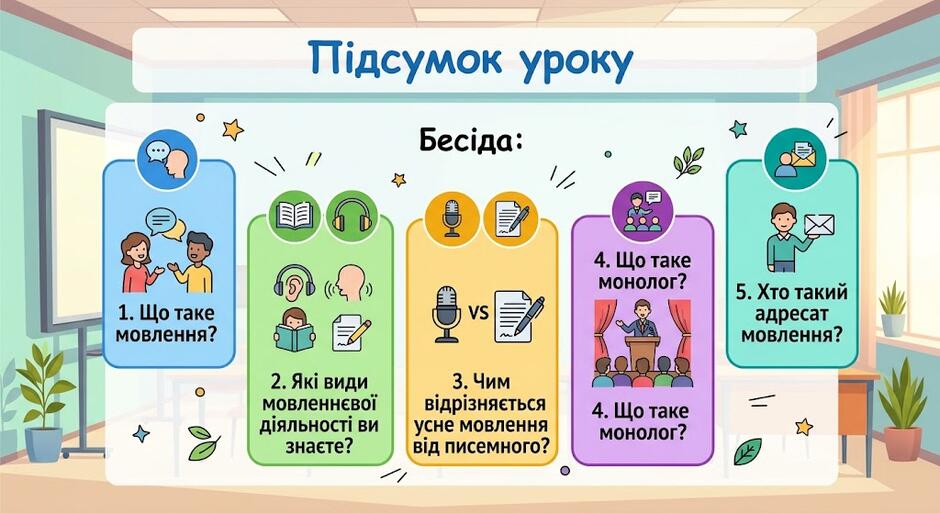 Підсумок уроку

Бесіда:

1. Що таке мовлення?

2. Які види мовленнєвої діяльності ви знаєте?

VS

3. Чим відрізняється усне мовлення від писемного?

4. Що таке монолог?

4. Що таке монолог?

5. Хто такий адресат мовлення?